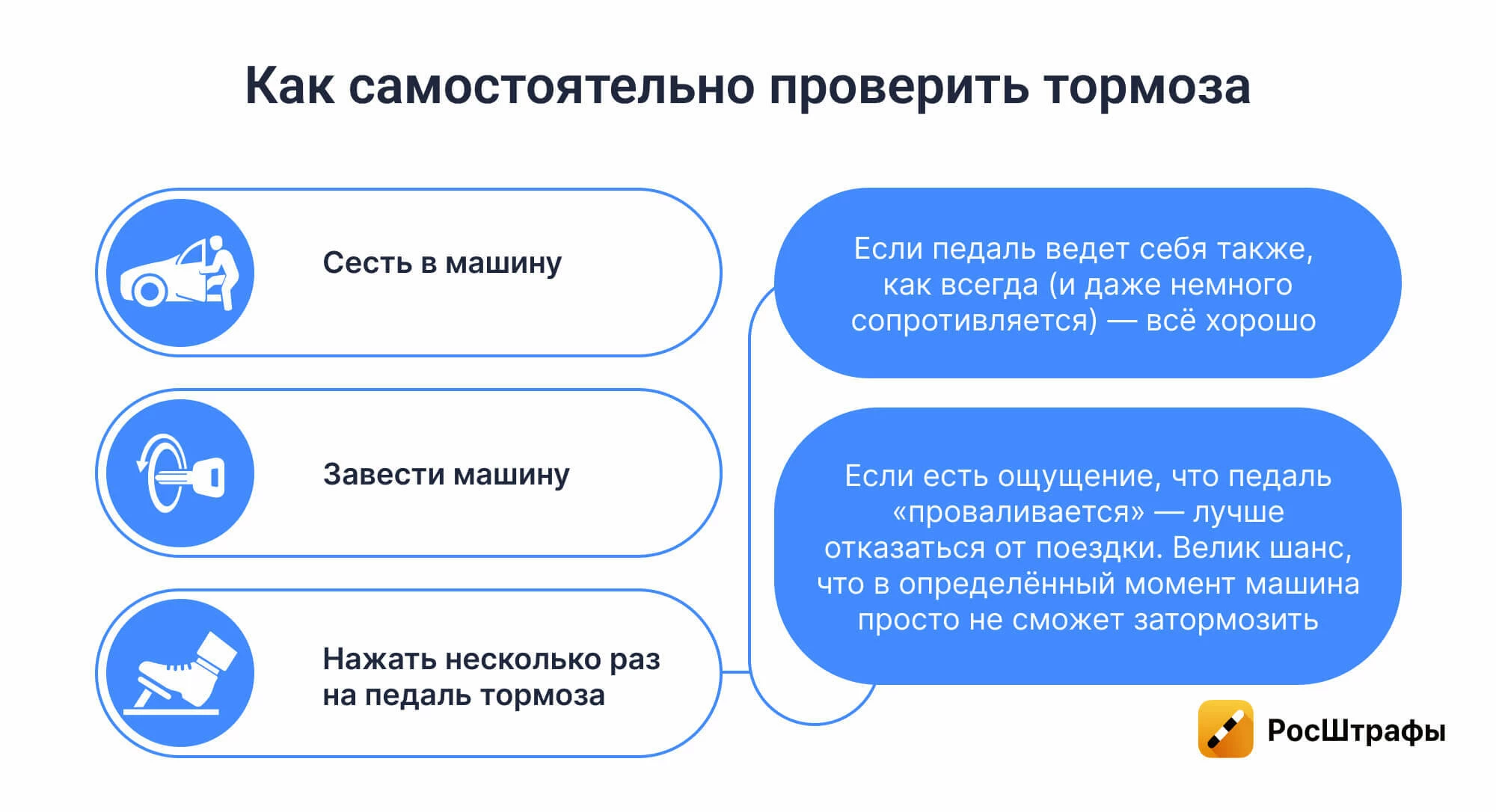 Как самостоятельно проверить тормоза

Сесть в машину

Завести машину

Нажать несколько раз на педаль тормоза

Если педаль ведет себя также, как всегда (и даже немного сопротивляется) — всё хорошо

Если есть ощущение, что педаль «проваливается» — лучше отказаться от поездки. Велик шанс, что в определённый момент машина просто не сможет затормозить

РосШтрафы